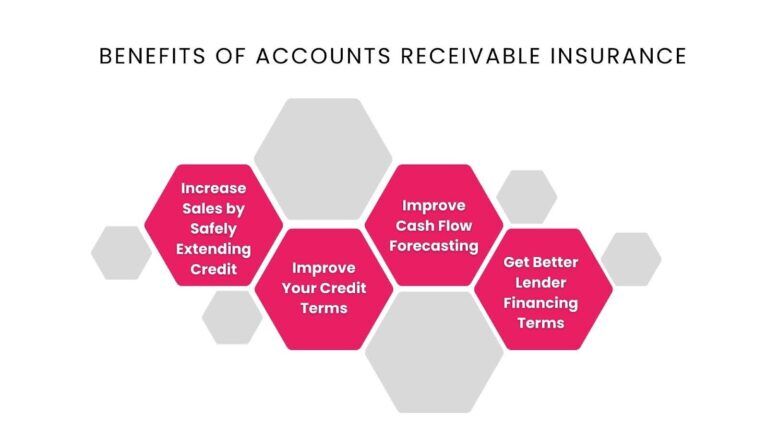 BENEFITS OF ACCOUNTS RECEIVABLE INSURANCE

Increase Sales by Safely Extending Credit

Improve Your Credit Terms

Improve Cash Flow Forecasting

Get Better Lender Financing Terms